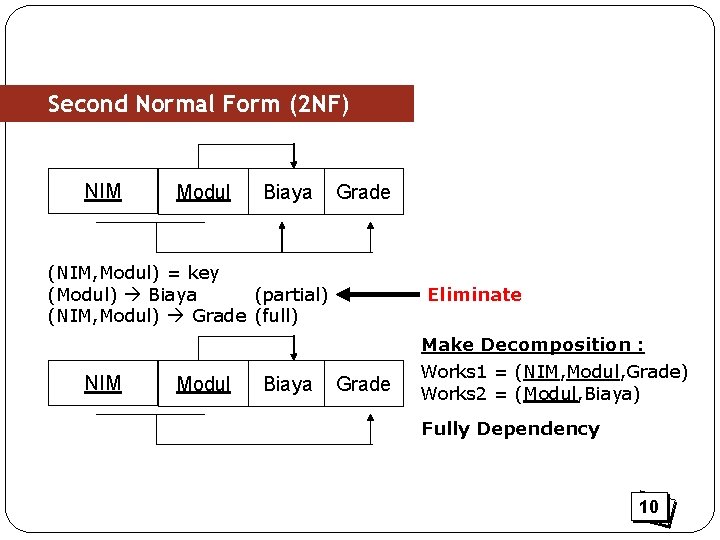 Second Normal Form (2NF)

| NIM | Modul | Biaya | Grade |
|---|---|---|---|

(NIM,Modul) = key
(Modul) → Biaya (partial) Eliminate
(NIM,Modul) → Grade (full)

| NIM | Modul | Biaya | Grade |
|---|---|---|---|

Make Decomposition :
Works1 = (NIM,Modul,Grade)
Works2 = (Modul,Biaya)

Fully Dependency

10